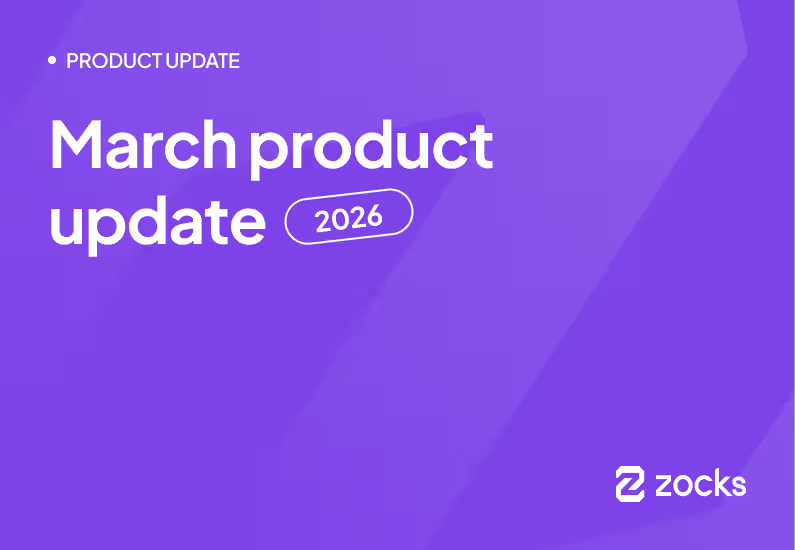 • PRODUCT UPDATE

March product update 2026

zocks